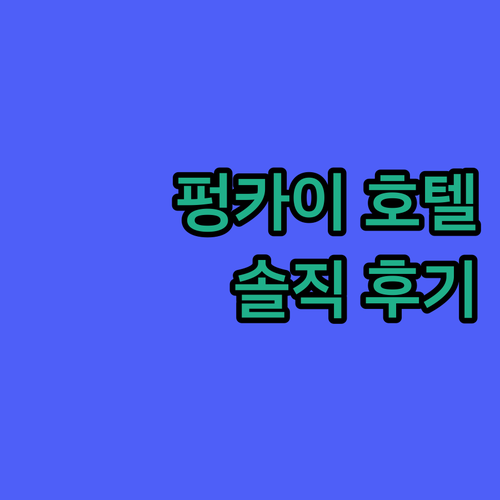 펑카이 호텔
솔직 후기